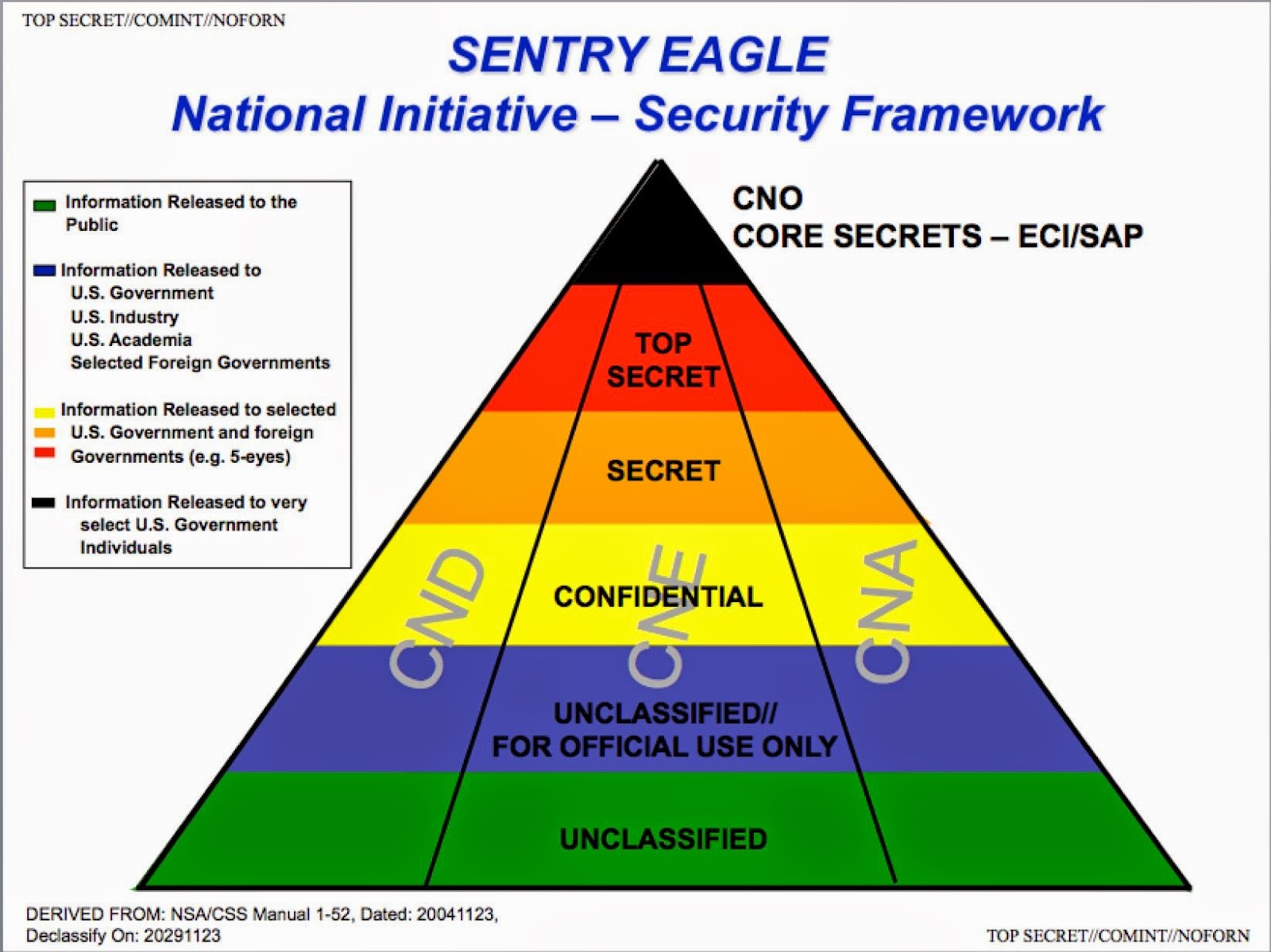 TOP SECRET//COMINT//NOFORN

SENTRY EAGLE
National Initiative – Security Framework

Information Released to the Public

Information Released to
U.S. Government
U.S. Industry
U.S. Academia
Selected Foreign Governments

Information Released to selected U.S. Government and foreign Governments (e.g. 5-eyes)

Information Released to very select U.S. Government Individuals

CNO
CORE SECRETS – ECI/SAP

TOP SECRET

SECRET

CONFIDENTIAL

UNCLASSIFIED// FOR OFFICIAL USE ONLY

UNCLASSIFIED

CND

CNE

CNA

DERIVED FROM: NSA/CSS Manual 1-52, Dated: 20041123, Declassify On: 20291123

TOP SECRET//COMINT//NOFORN